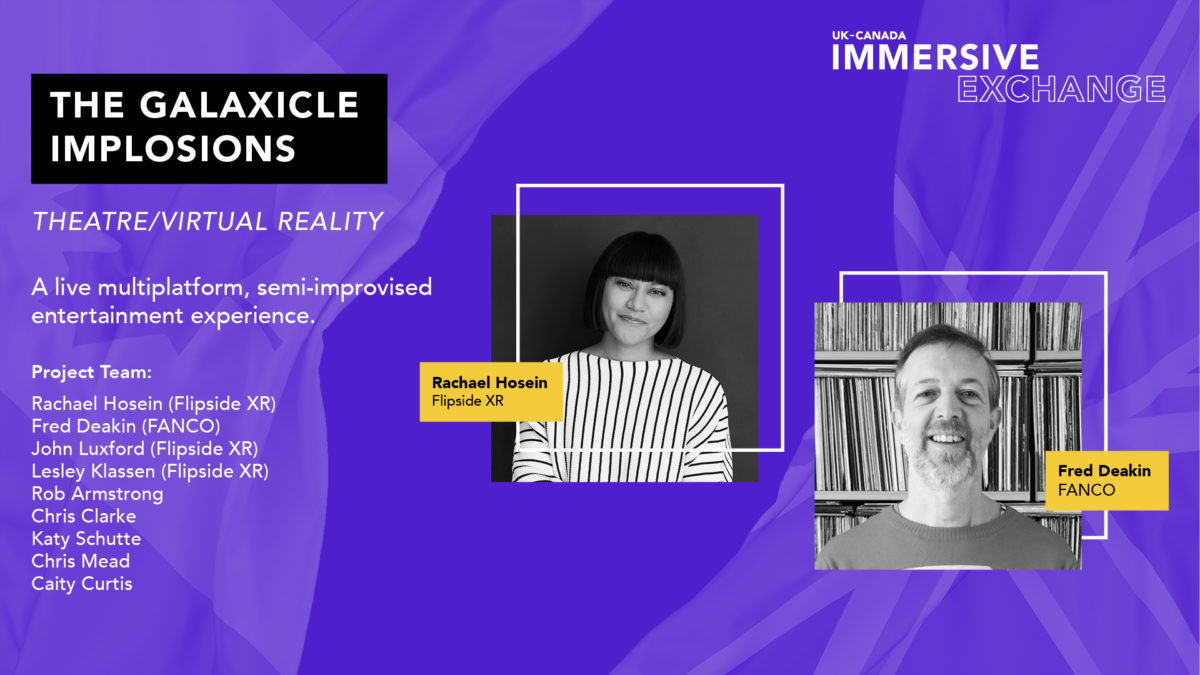 UK-CANADA
IMMERSIVE
EXCHANGE

THE GALAXICLE
IMPLOSIONS

THEATRE/VIRTUAL REALITY

A live multiplatform, semi-improvised entertainment experience.

Project Team:
Rachael Hosein (Flipside XR)
Fred Deakin (FANCO)
John Luxford (Flipside XR)
Lesley Klassen (Flipside XR)
Rob Armstrong
Chris Clarke
Katy Schutte
Chris Mead
Caity Curtis

Rachael Hosein
Flipside XR

Fred Deakin
FANCO